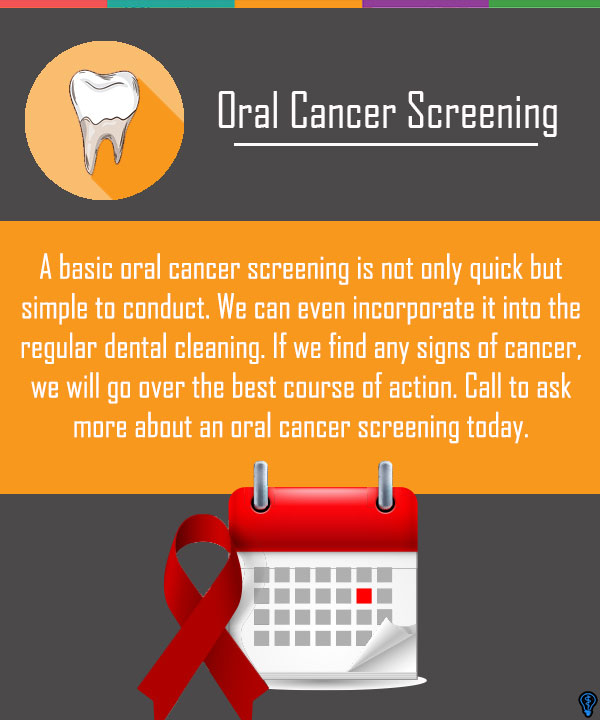 Oral Cancer Screening

A basic oral cancer screening is not only quick but simple to conduct. We can even incorporate it into the regular dental cleaning. If we find any signs of cancer, we will go over the best course of action. Call to ask more about an oral cancer screening today.